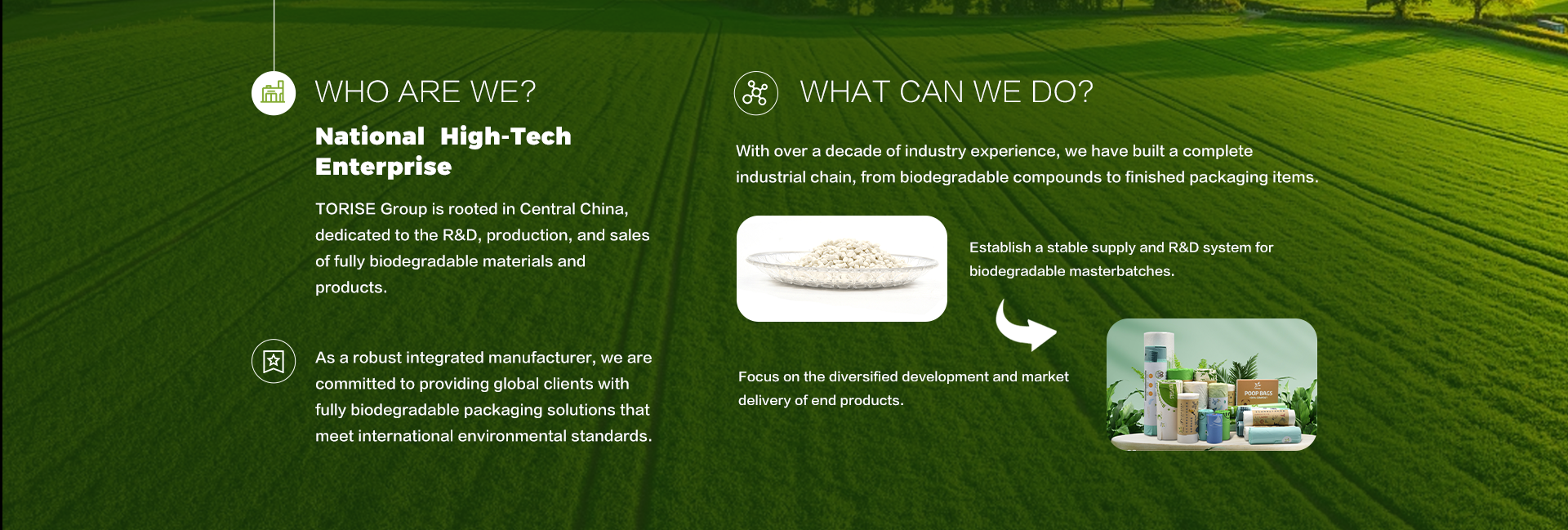 WHO ARE WE?

National High-Tech Enterprise

TORISE Group is rooted in Central China, dedicated to the R&D, production, and sales of fully biodegradable materials and products.

As a robust integrated manufacturer, we are committed to providing global clients with fully biodegradable packaging solutions that meet international environmental standards.

WHAT CAN WE DO?

With over a decade of industry experience, we have built a complete industrial chain, from biodegradable compounds to finished packaging items.

Establish a stable supply and R&D system for biodegradable masterbatches.

Focus on the diversified development and market delivery of end products.

POOP BAGS